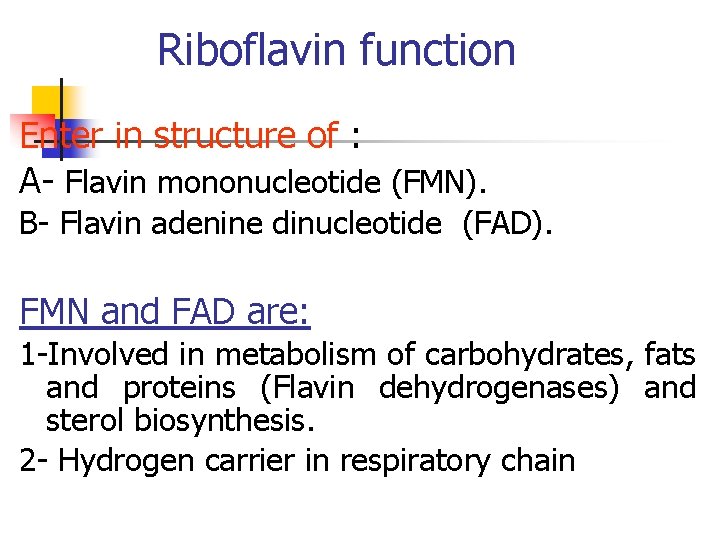 Riboflavin function

Enter in structure of :

A- Flavin mononucleotide (FMN).

B- Flavin adenine dinucleotide (FAD).

FMN and FAD are:

1-Involved in metabolism of carbohydrates, fats and proteins (Flavin dehydrogenases) and sterol biosynthesis.

2- Hydrogen carrier in respiratory chain